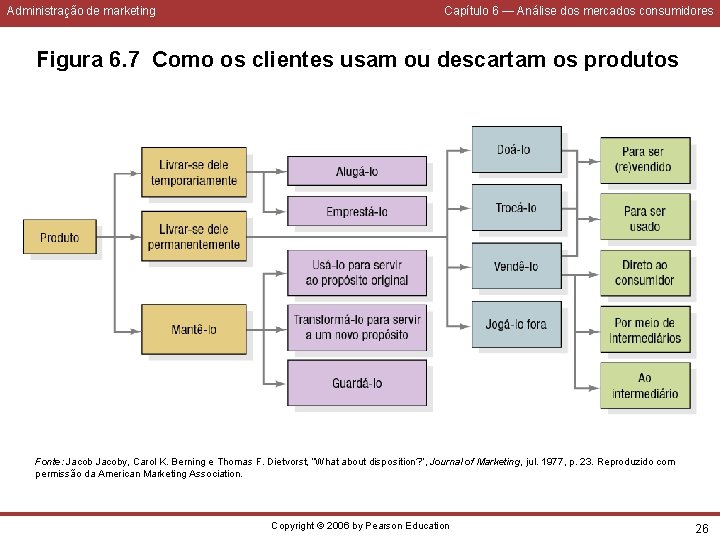 Administração de marketing

Capítulo 6 — Análise dos mercados consumidores

Figura 6.7 Como os clientes usam ou descartam os produtos

Produto

Livrar-se dele temporariamente

Livrar-se dele permanentemente

Mantê-lo

Alugá-lo

Emprestá-lo

Usá-lo para servir ao propósito original

Transformá-lo para servir a um novo propósito

Guardá-lo

Doá-lo

Trocá-lo

Vendê-lo

Jogá-lo fora

Para ser (re)vendido

Para ser usado

Direto ao consumidor

Por meio de intermediários

Ao intermediário

Fonte: Jacob Jacoby, Carol K. Berning e Thomas F. Dietvorst, "What about disposition?", Journal of Marketing, jul. 1977, p. 23. Reproduzido com permissão da American Marketing Association.

Copyright © 2006 by Pearson Education

26